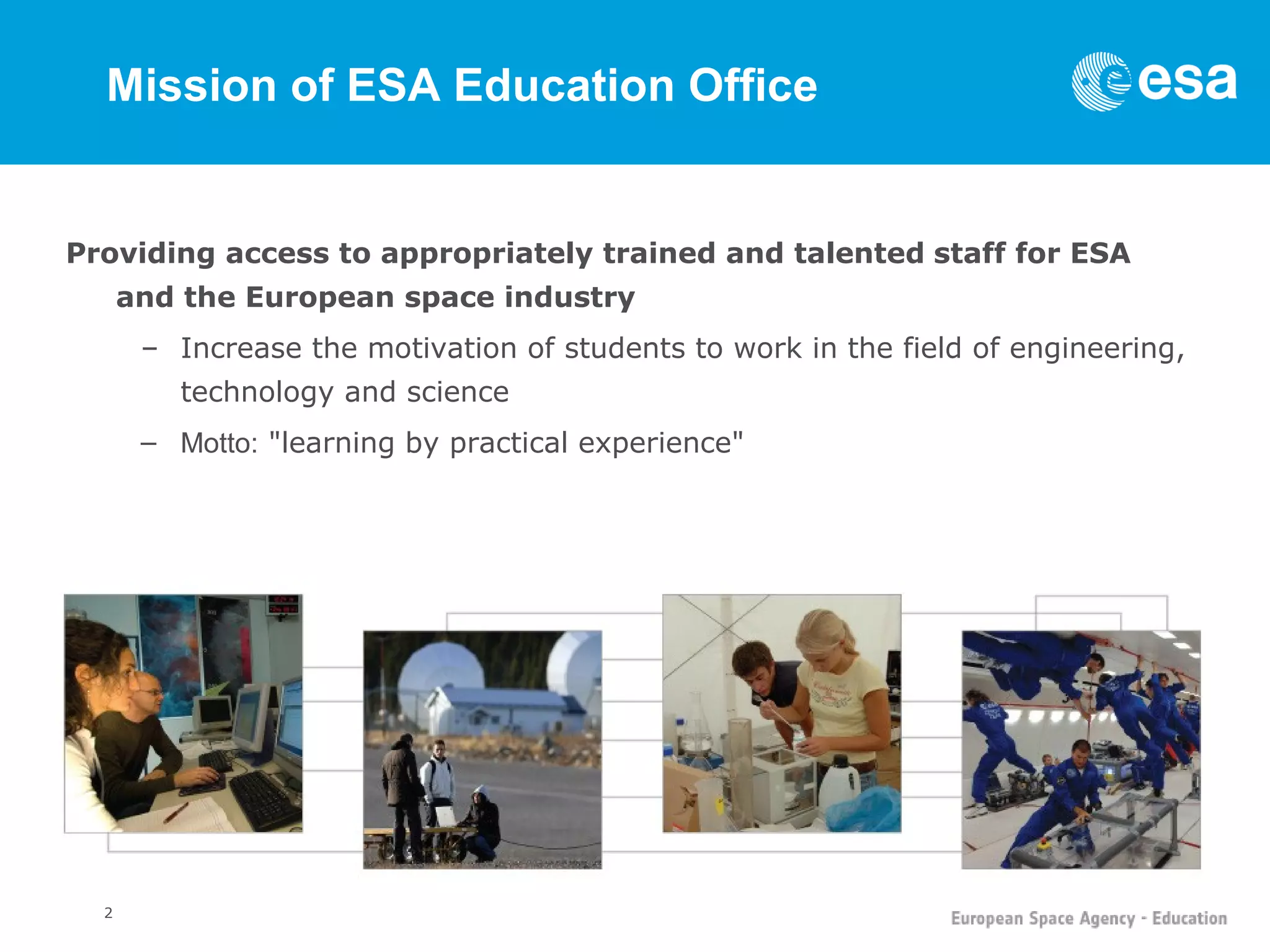 Mission of ESA Education Office

esa

Providing access to appropriately trained and talented staff for ESA and the European space industry

– Increase the motivation of students to work in the field of engineering, technology and science

– Motto: "learning by practical experience"

2

European Space Agency - Education